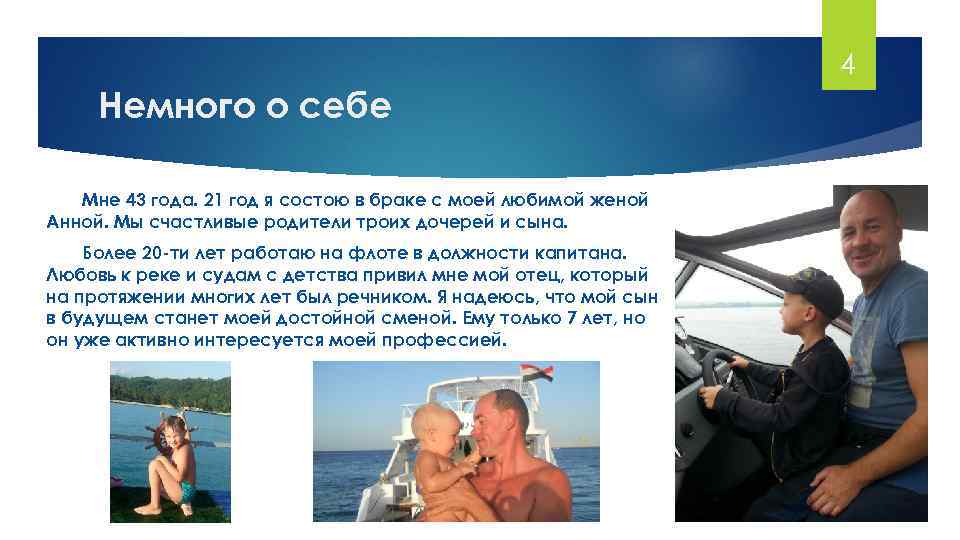 4

Немного о себе

Мне 43 года. 21 год я состою в браке с моей любимой женой Анной. Мы счастливые родители троих дочерей и сына.

Более 20-ти лет работаю на флоте в должности капитана. Любовь к реке и судам с детства привил мне мой отец, который на протяжении многих лет был речником. Я надеюсь, что мой сын в будущем станет моей достойной сменой. Ему только 7 лет, но он уже активно интересуется моей профессией.